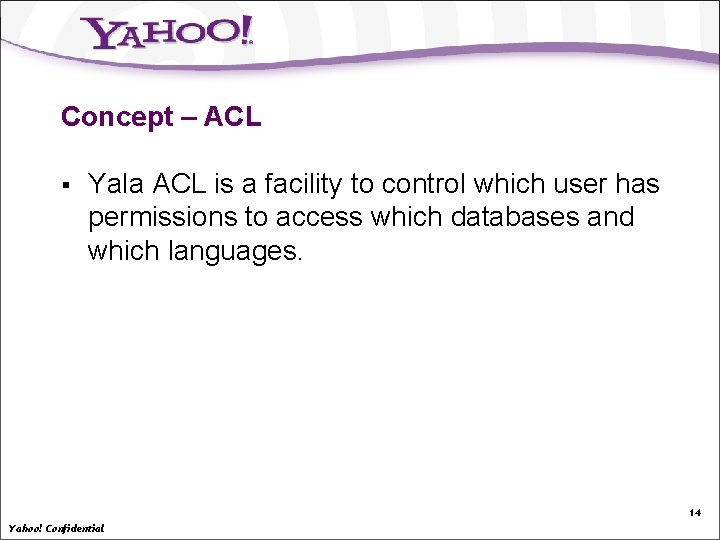 YAHOO!

Concept – ACL

▪ Yala ACL is a facility to control which user has permissions to access which databases and which languages.

14

Yahoo! Confidential